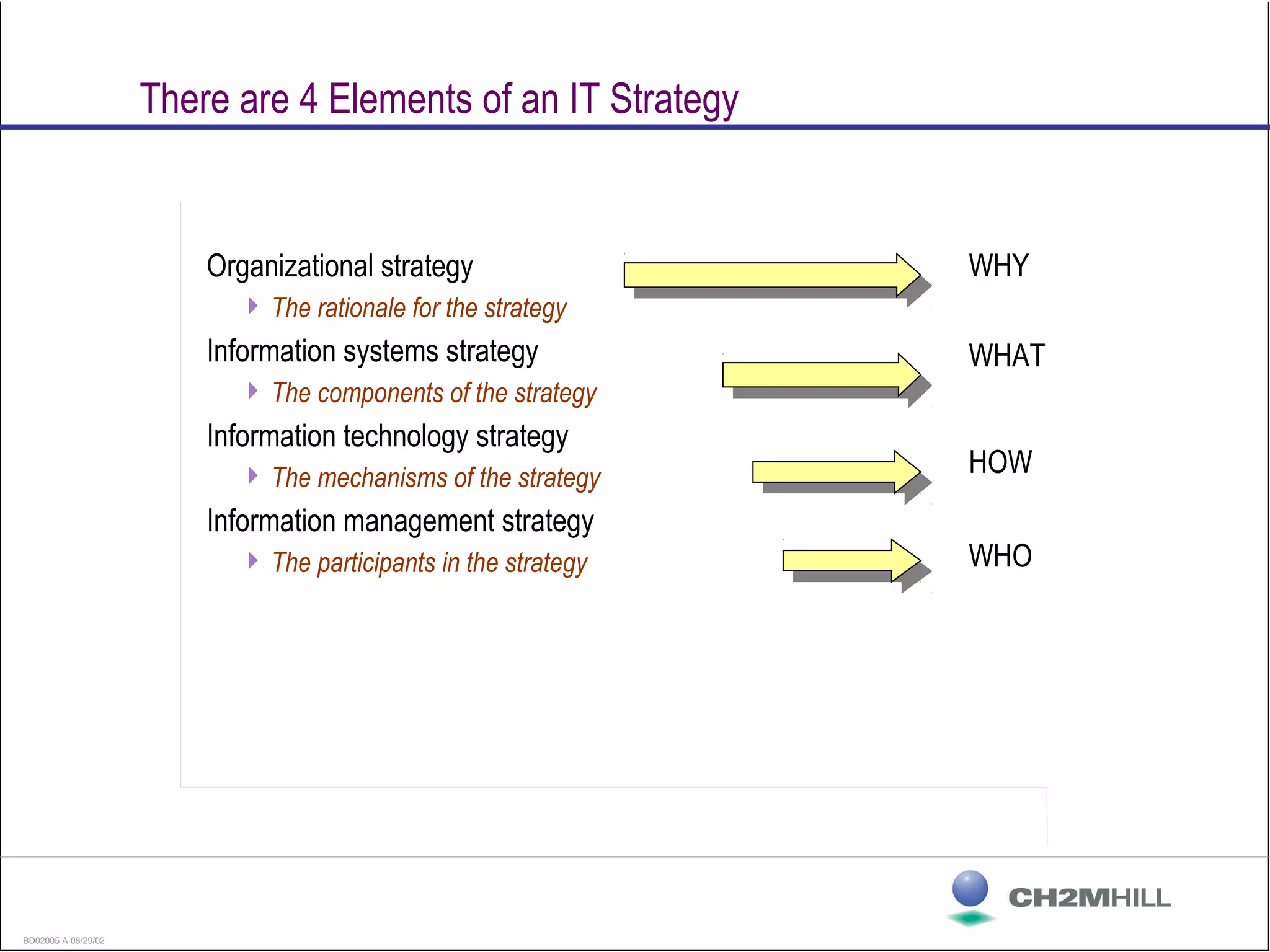 There are 4 Elements of an IT Strategy

Organizational strategy

The rationale for the strategy

Information systems strategy

The components of the strategy

Information technology strategy

The mechanisms of the strategy

Information management strategy

The participants in the strategy

WHY

WHAT

HOW

WHO

CH2MHILL

BD02005 A 08/29/02